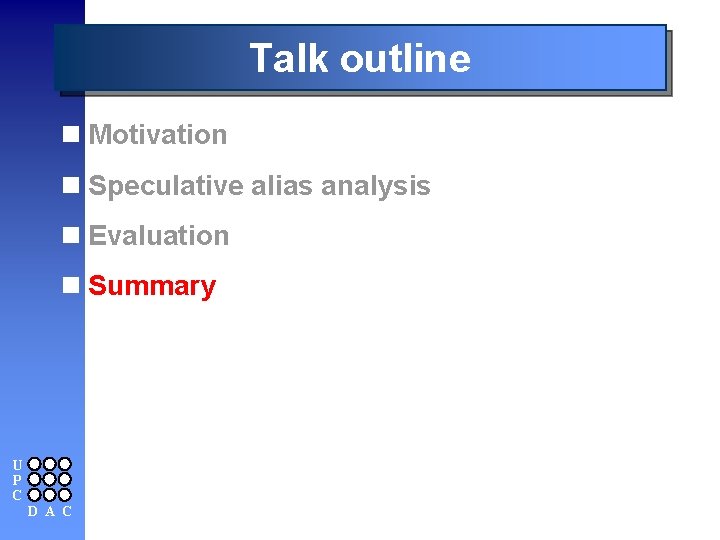 Talk outline

Motivation

Speculative alias analysis

Evaluation

Summary

U
P
C
D A C